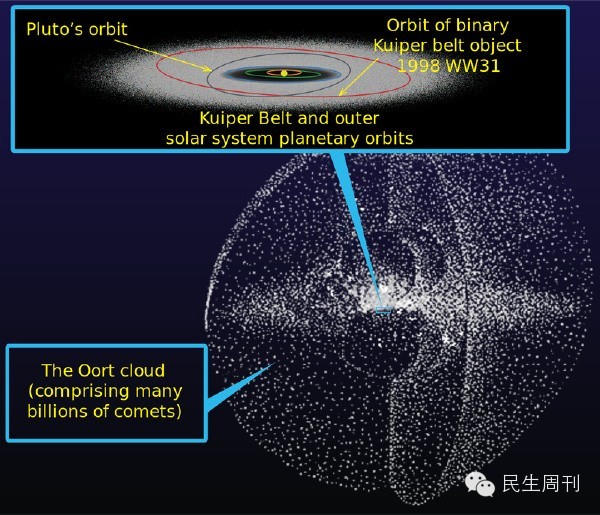 Pluto's orbit

Orbit of binary Kuiper belt object 1998 WW31

Kuiper Belt and outer solar system planetary orbits

The Oort cloud (comprising many billions of comets)

民生周刊